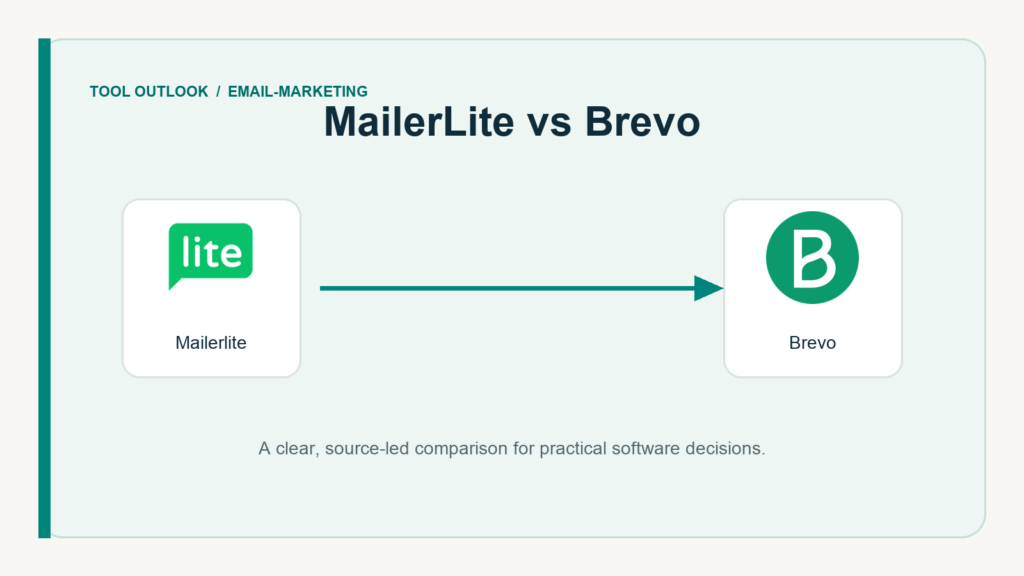 TOOL OUTLOOK / EMAIL-MARKETING

MailerLite vs Brevo

lite

Mailerlite

B

Brevo

A clear, source-led comparison for practical software decisions.